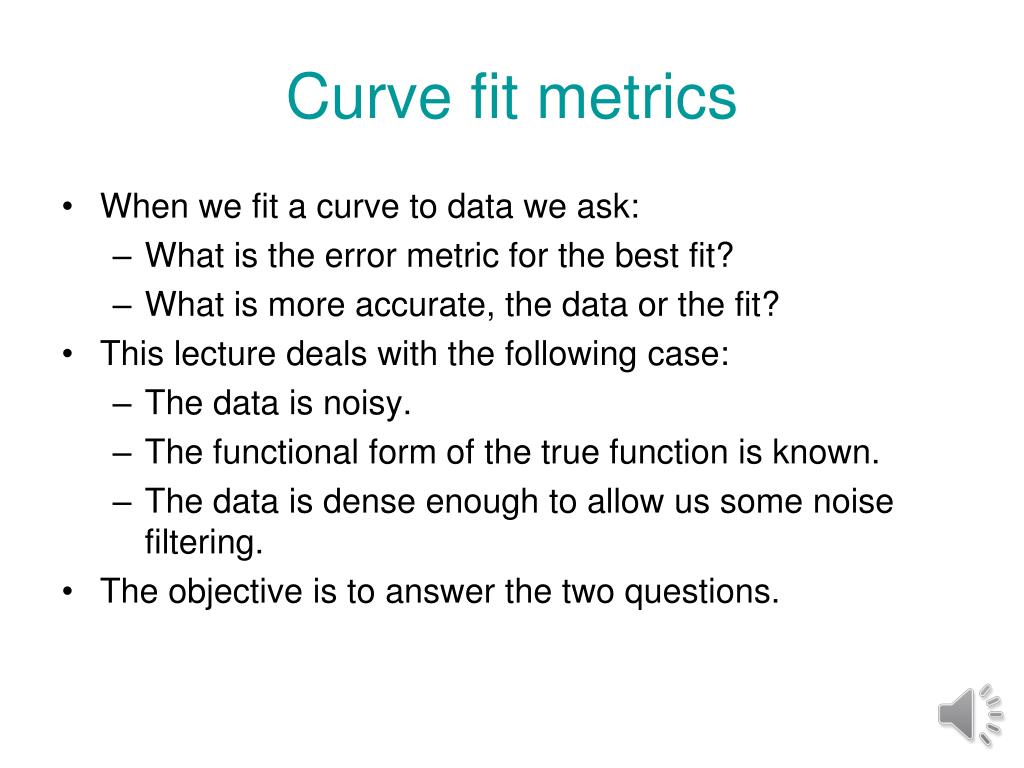 Curve fit metrics

• When we fit a curve to data we ask:
  – What is the error metric for the best fit?
  – What is more accurate, the data or the fit?
• This lecture deals with the following case:
  – The data is noisy.
  – The functional form of the true function is known.
  – The data is dense enough to allow us some noise filtering.
• The objective is to answer the two questions.